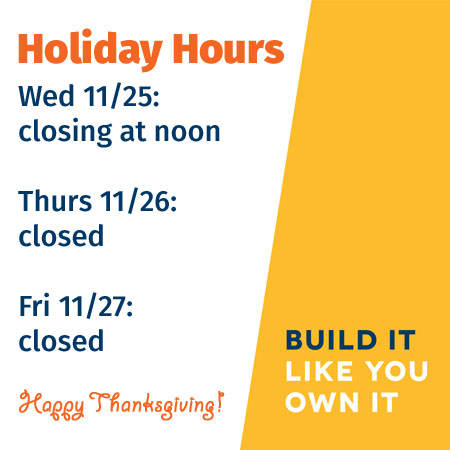 Holiday Hours

Wed 11/25:
closing at noon

Thurs 11/26:
closed

Fri 11/27:
closed

Happy Thanksgiving!

BUILD IT
LIKE YOU
OWN IT